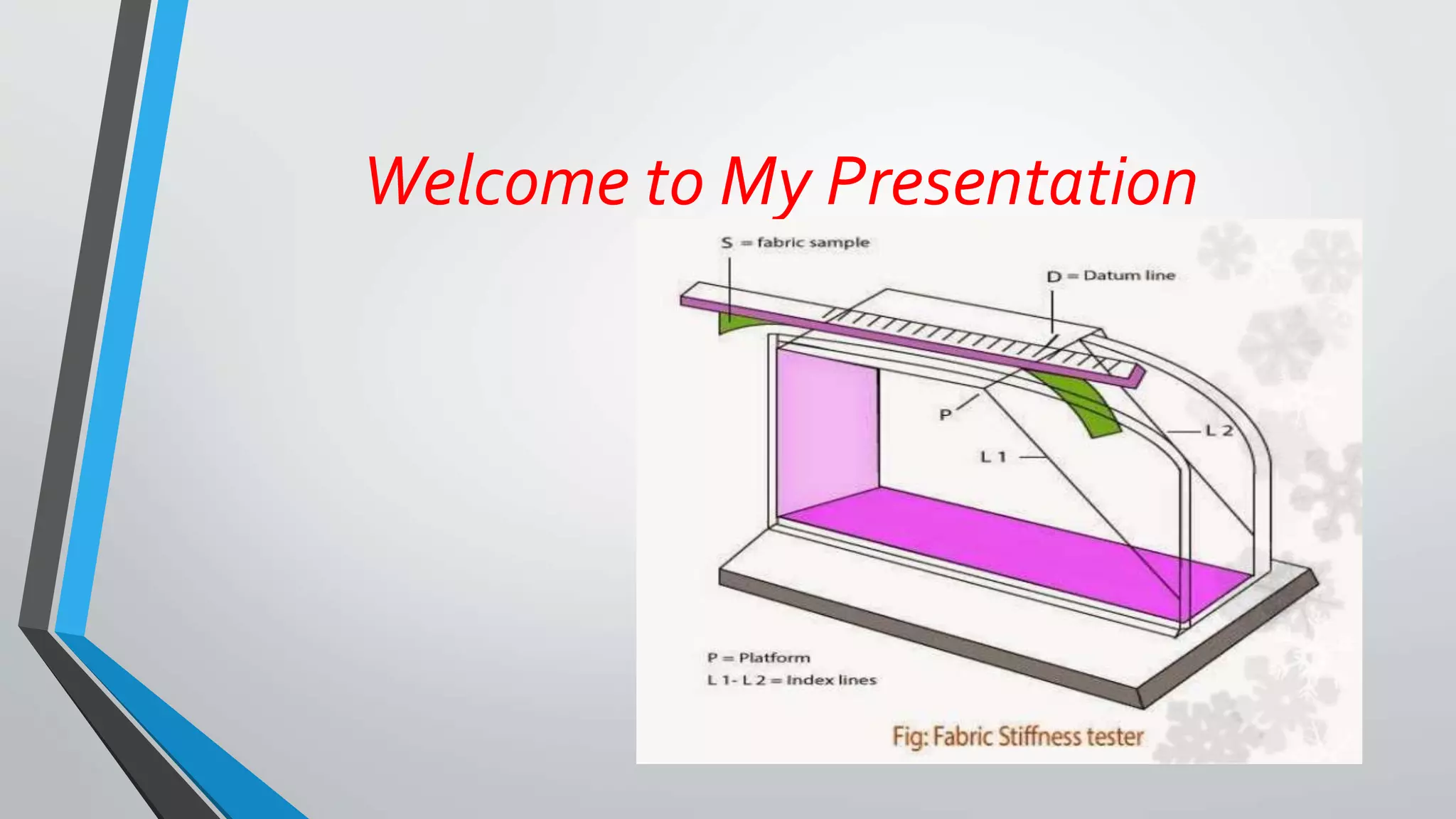 Welcome to My Presentation

S = fabric sample

D = Datum line

P

L 1

L 2

P = Platform
L 1- L 2 = Index lines

Fig: Fabric Stiffness tester